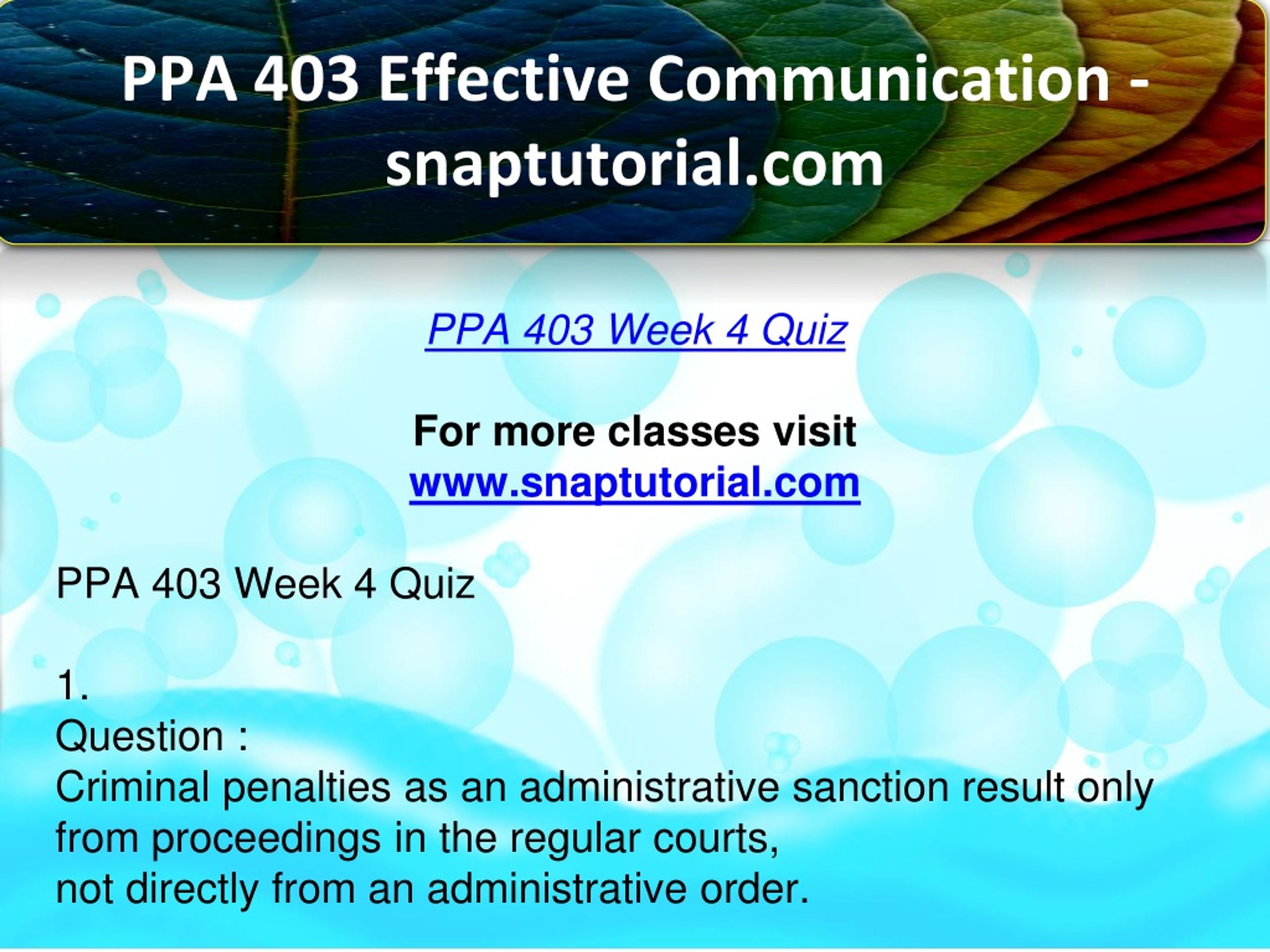 PPA 403 Effective Communication - snaptutorial.com

PPA 403 Week 4 Quiz

For more classes visit
www.snaptutorial.com

PPA 403 Week 4 Quiz

1.
Question :
Criminal penalties as an administrative sanction result only from proceedings in the regular courts,
not directly from an administrative order.